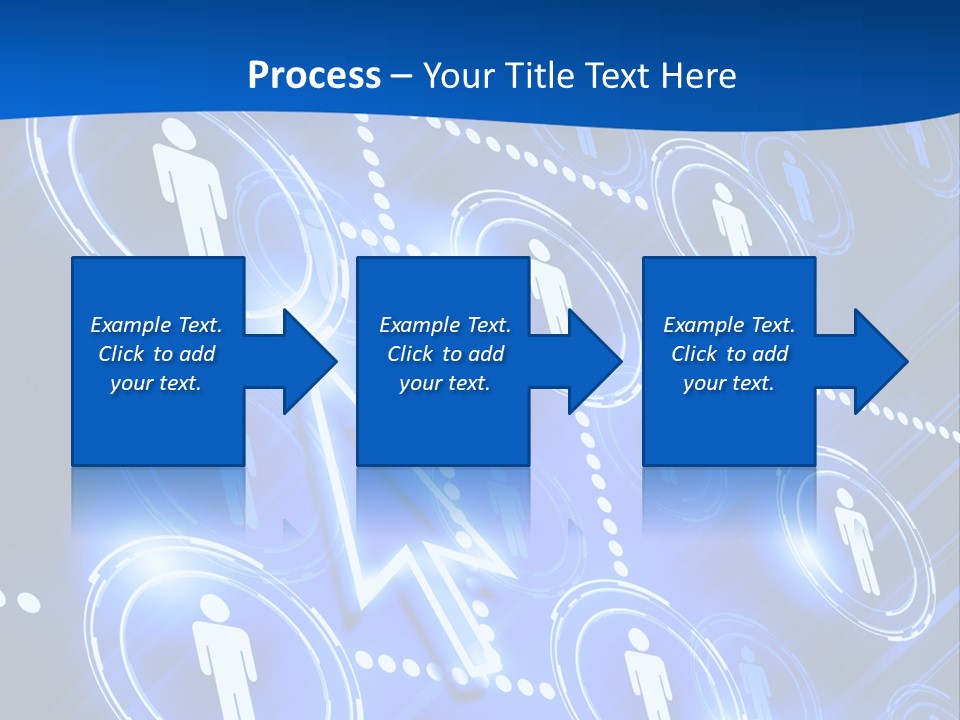 Process – Your Title Text Here

Example Text. Click to add your text.

Example Text. Click to add your text.

Example Text. Click to add your text.